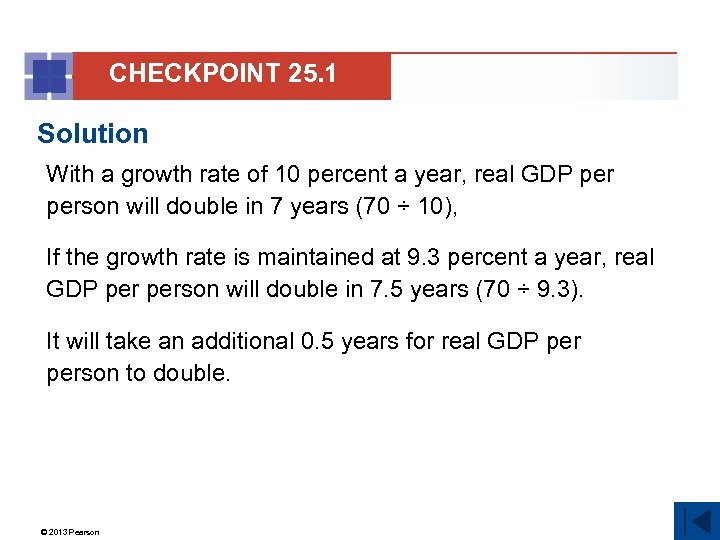 CHECKPOINT 25.1

Solution

With a growth rate of 10 percent a year, real GDP per person will double in 7 years (70 ÷ 10),

If the growth rate is maintained at 9.3 percent a year, real GDP per person will double in 7.5 years (70 ÷ 9.3).

It will take an additional 0.5 years for real GDP per person to double.

© 2013 Pearson